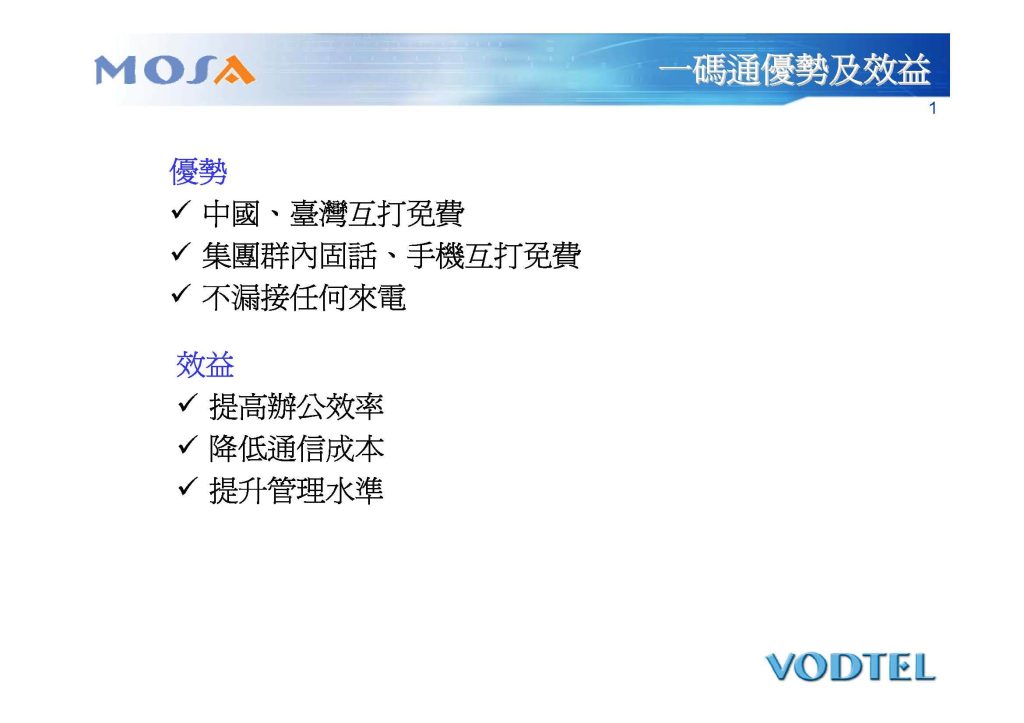 MOSA

一碼通優勢及效益

1

優勢
✓ 中國、臺灣互打免費
✓ 集團群內固話、手機互打免費
✓ 不漏接任何來電

效益
✓ 提高辦公效率
✓ 降低通信成本
✓ 提升管理水準

VODTEL